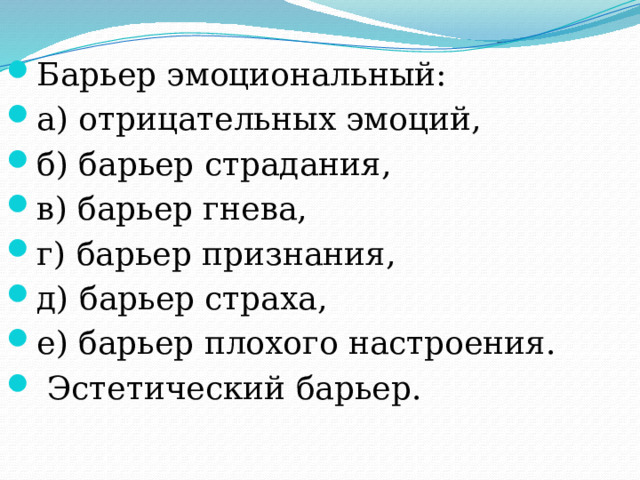 Барьер эмоциональный:
а) отрицательных эмоций,
б) барьер страдания,
в) барьер гнева,
г) барьер признания,
д) барьер страха,
е) барьер плохого настроения.
Эстетический барьер.